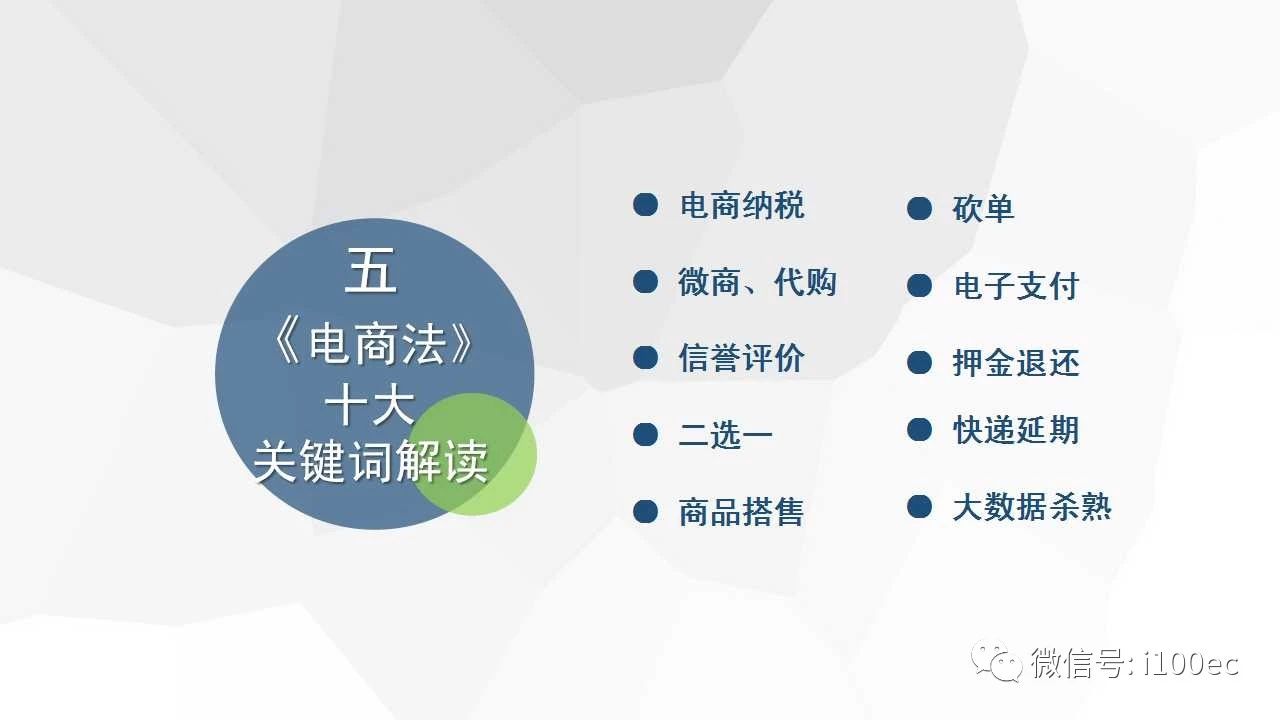 五
《电商法》
十大
关键词解读

电商纳税
微商、代购
信誉评价
二选一
商品搭售

砍单
电子支付
押金退还
快递延期
大数据杀熟

微信号: i100ec